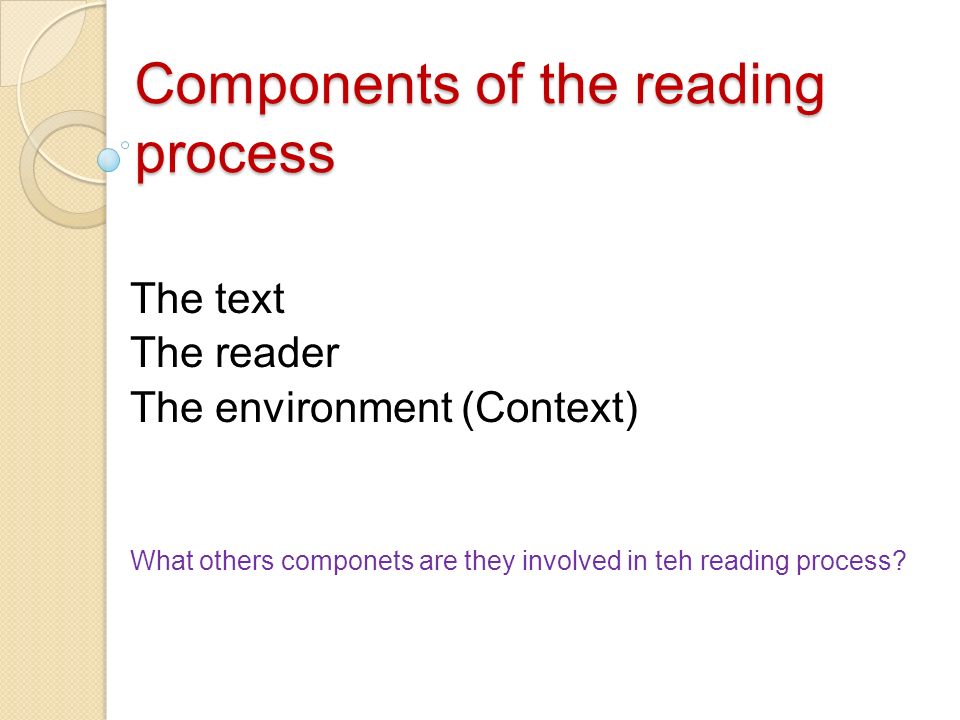 Components of the reading process

The text
The reader
The environment (Context)

What others componets are they involved in teh reading process?